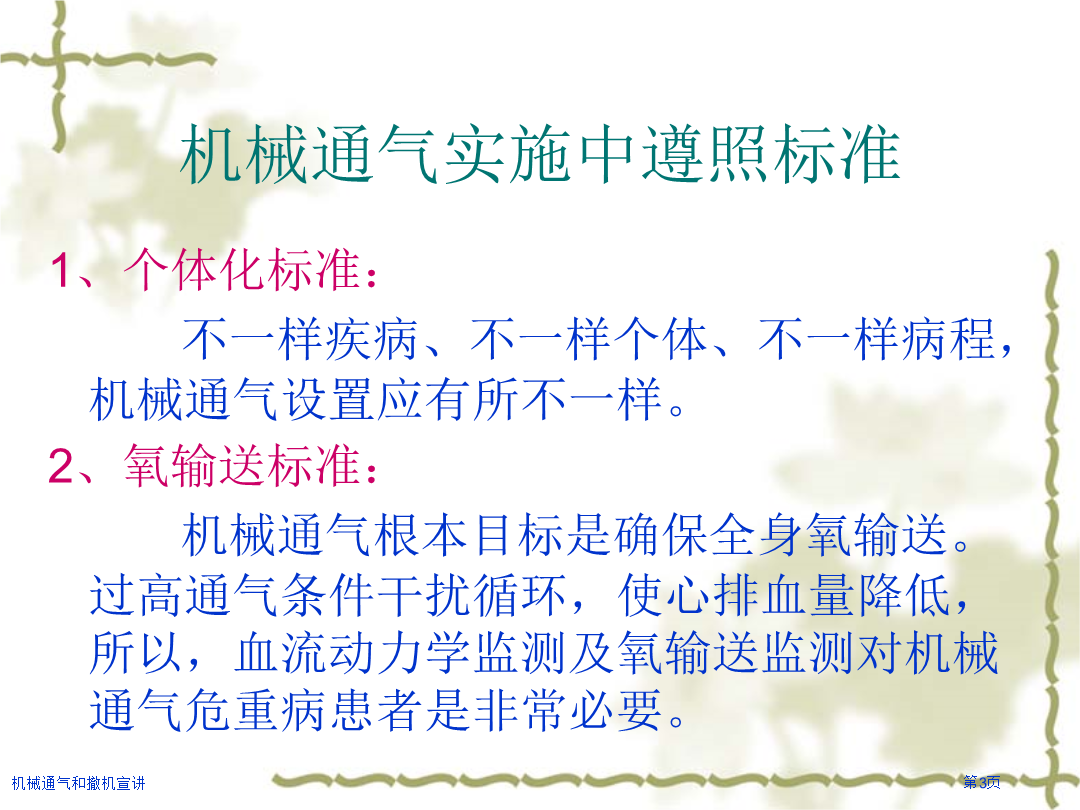 机械通气实施中遵照标准

1、个体化标准：

不一样疾病、不一样个体、不一样病程，机械通气设置应有所不一样。

2、氧输送标准：

机械通气根本目标是确保全身氧输送。过高通气条件干扰循环，使心排血量降低，所以，血流动力学监测及氧输送监测对机械通气危重病患者是非常必要。

机械通气和撤机宣讲

第3页